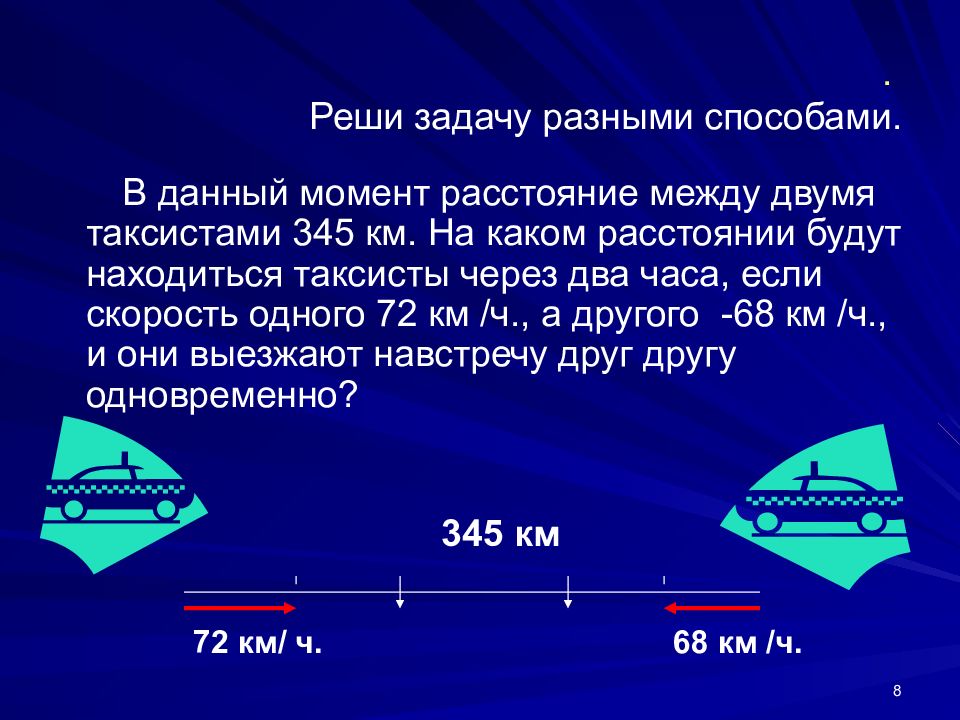 .
Реши задачу разными способами.

В данный момент расстояние между двумя таксистами 345 км. На каком расстоянии будут находиться таксисты через два часа, если скорость одного 72 км /ч., а другого -68 км /ч., и они выезжают навстречу друг другу одновременно?

345 км

72 км/ ч.

68 км /ч.

8